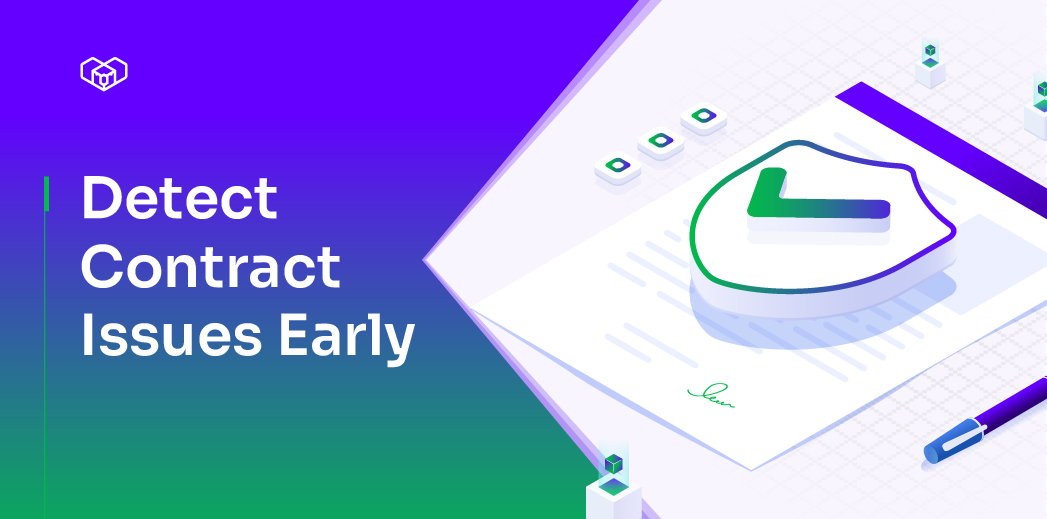 Detect Contract Issues Early